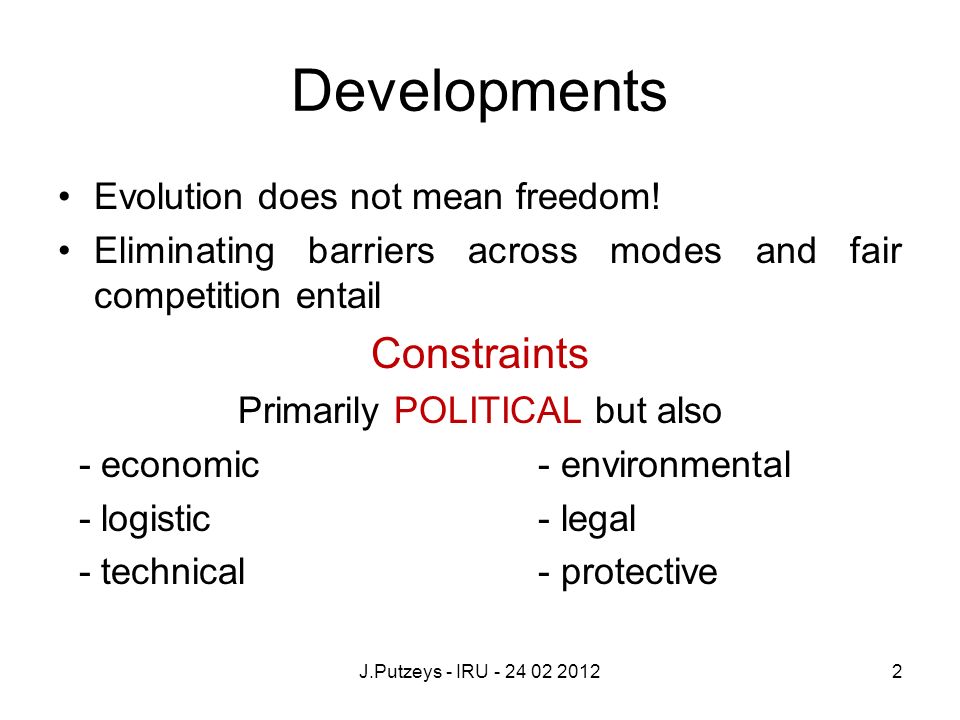 Developments

• Evolution does not mean freedom!
• Eliminating barriers across modes and fair competition entail

Constraints

Primarily POLITICAL but also

- economic
- logistic
- technical

- environmental
- legal
- protective

J.Putzeys - IRU - 24 02 2012

2